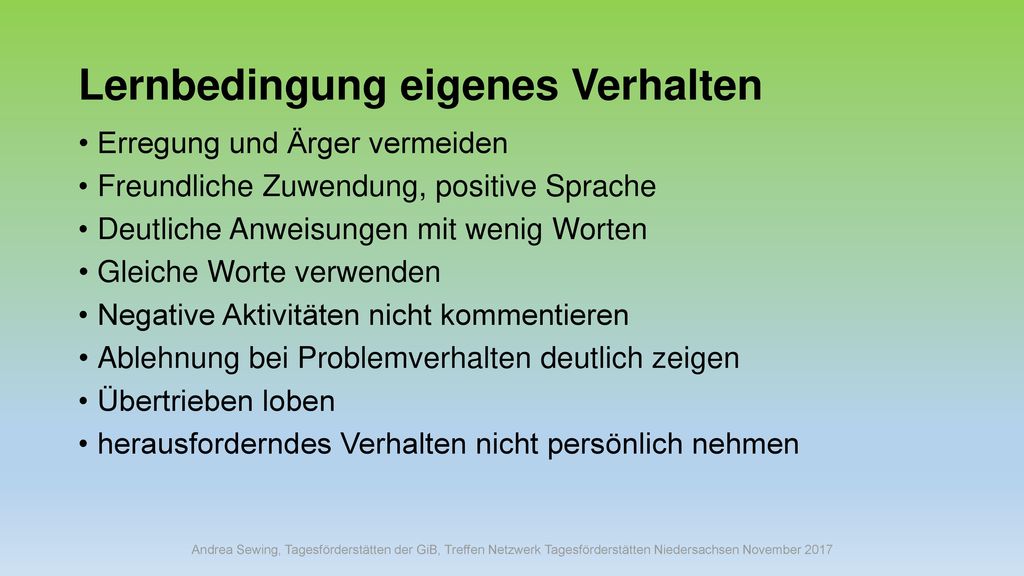 Lernbedingung eigenes Verhalten

• Erregung und Ärger vermeiden
• Freundliche Zuwendung, positive Sprache
• Deutliche Anweisungen mit wenig Worten
• Gleiche Worte verwenden
• Negative Aktivitäten nicht kommentieren
• Ablehnung bei Problemverhalten deutlich zeigen
• Übertrieben loben
• herausforderndes Verhalten nicht persönlich nehmen

Andrea Sewing, Tagesförderstätten der GiB, Treffen Netzwerk Tagesförderstätten Niedersachsen November 2017